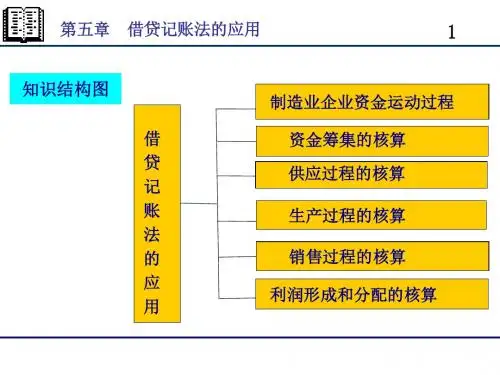 第五章　借贷记账法的应用

1

知识结构图

借贷记账法的应用

制造业企业资金运动过程

资金筹集的核算

供应过程的核算

生产过程的核算

销售过程的核算

利润形成和分配的核算